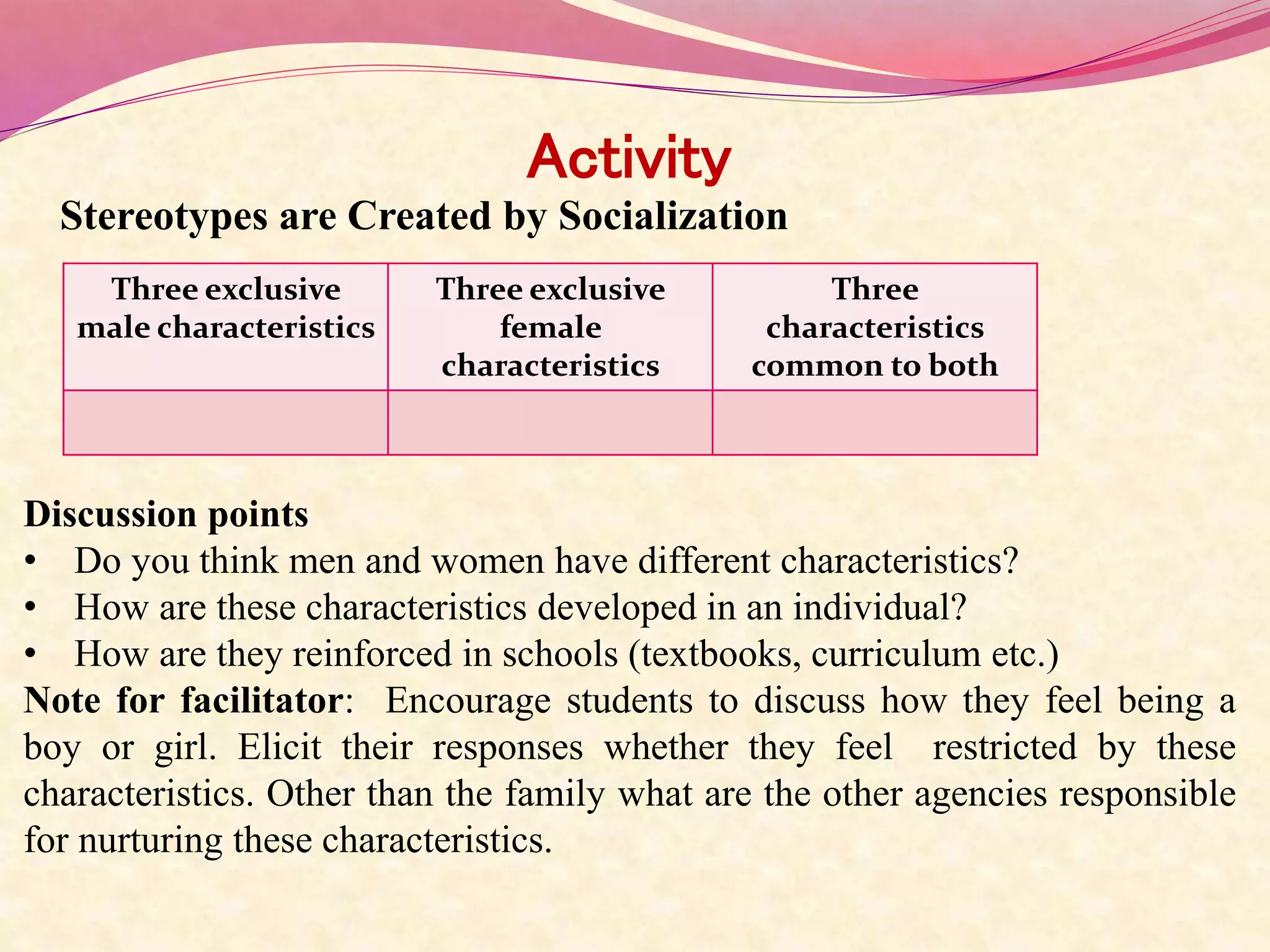 Activity

Stereotypes are Created by Socialization

| Three exclusive male characteristics | Three exclusive female characteristics | Three characteristics common to both |
|---|---|---|
| | | |

Discussion points
• Do you think men and women have different characteristics?
• How are these characteristics developed in an individual?
• How are they reinforced in schools (textbooks, curriculum etc.)

Note for facilitator: Encourage students to discuss how they feel being a boy or girl. Elicit their responses whether they feel restricted by these characteristics. Other than the family what are the other agencies responsible for nurturing these characteristics.